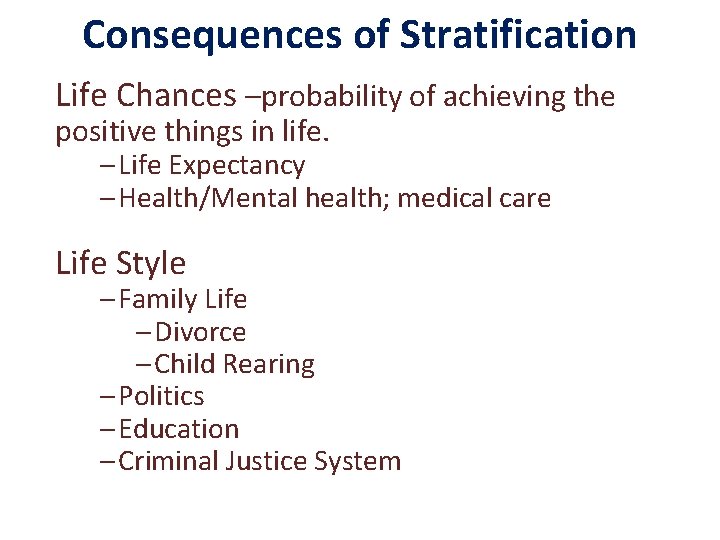 Consequences of Stratification

Life Chances –probability of achieving the positive things in life.
– Life Expectancy
– Health/Mental health; medical care

Life Style
– Family Life
– Divorce
– Child Rearing
– Politics
– Education
– Criminal Justice System